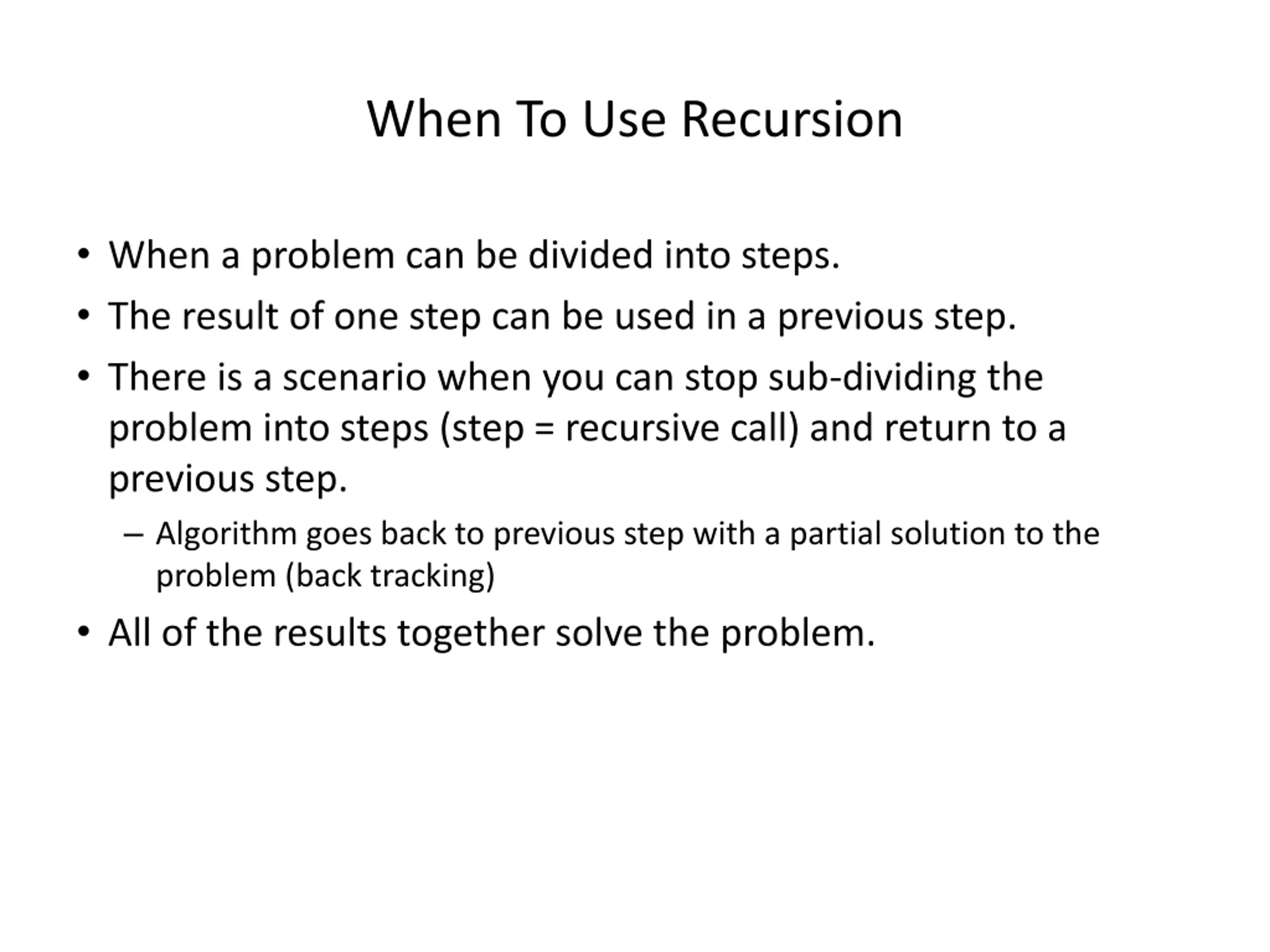 When To Use Recursion

• When a problem can be divided into steps.
• The result of one step can be used in a previous step.
• There is a scenario when you can stop sub-dividing the problem into steps (step = recursive call) and return to a previous step.
  – Algorithm goes back to previous step with a partial solution to the problem (back tracking)
• All of the results together solve the problem.